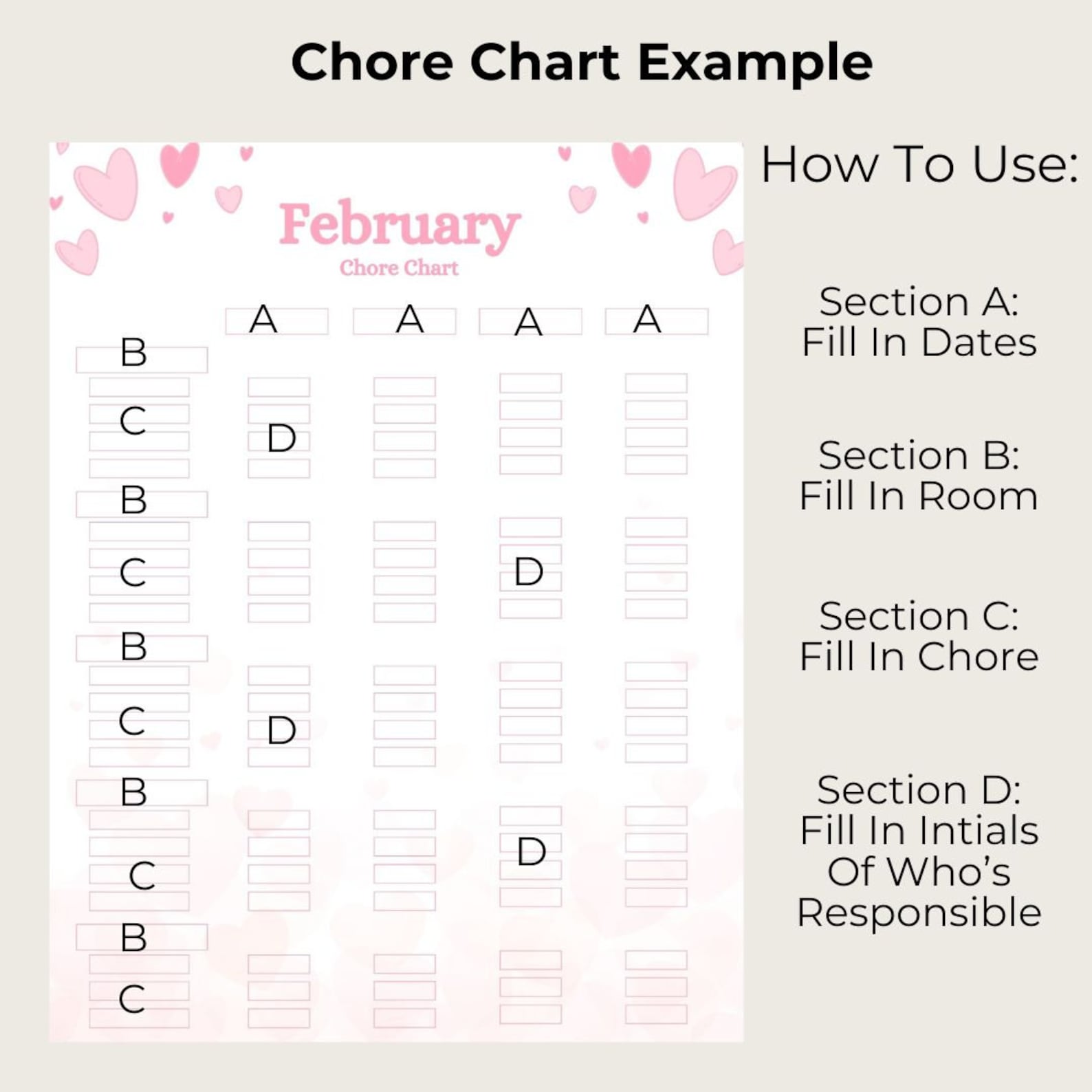 Chore Chart Example

February
Chore Chart

A A A A

B
C D
B
C D
B
C D
B
C D
B
C

How To Use:

Section A:
Fill In Dates

Section B:
Fill In Room

Section C:
Fill In Chore

Section D:
Fill In Intials
Of Who's
Responsible